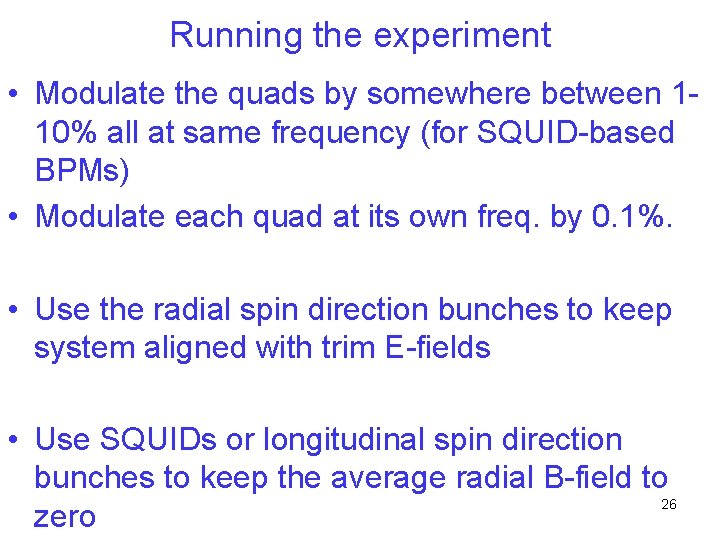 Running the experiment

• Modulate the quads by somewhere between 1-10% all at same frequency (for SQUID-based BPMs)
• Modulate each quad at its own freq. by 0.1%.

• Use the radial spin direction bunches to keep system aligned with trim E-fields

• Use SQUIDs or longitudinal spin direction bunches to keep the average radial B-field to zero

26